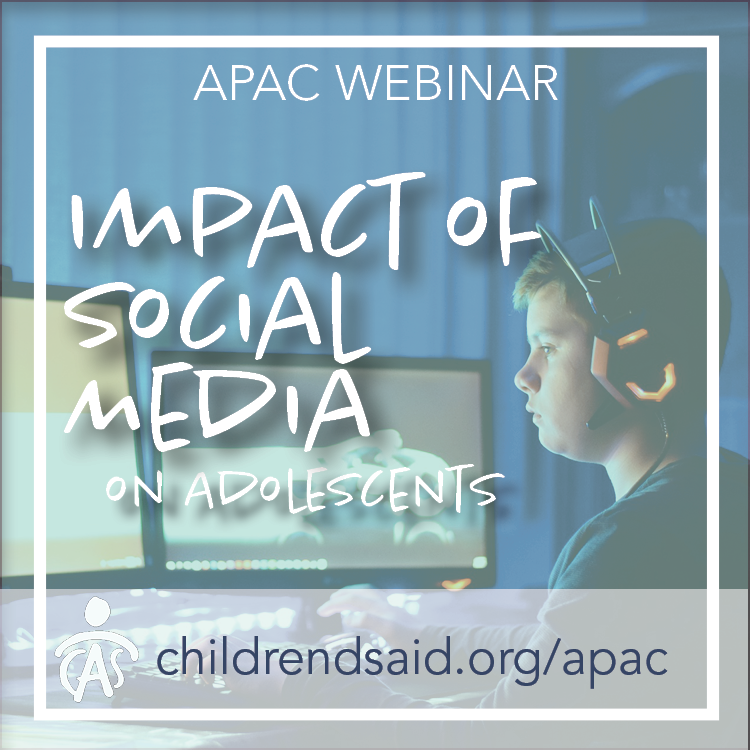 APAC WEBINAR

IMPACT OF SOCIAL MEDIA

ON ADOLESCENTS

CAS

childrendsaid.org/apac